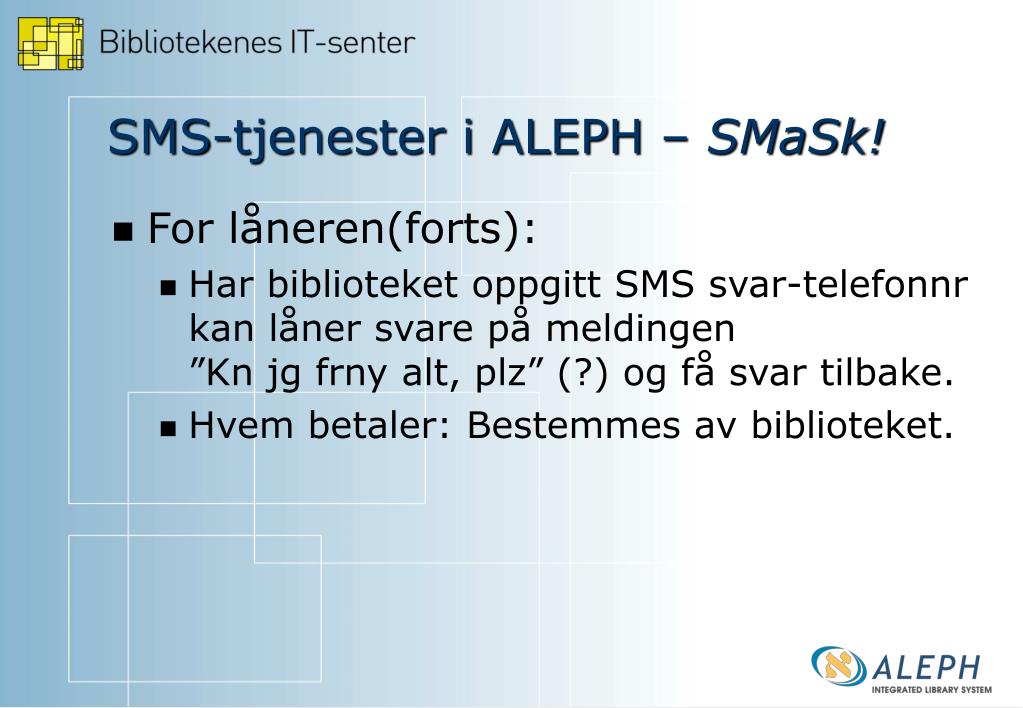 Bibliotekenes IT-senter

SMS-tjenester i ALEPH – SMaSk!

For låneren(forts):

Har biblioteket oppgitt SMS svar-telefonnr kan låner svare på meldingen ”Kn jg frny alt, plz” (?) og få svar tilbake.

Hvem betaler: Bestemmes av biblioteket.

ALEPH
INTEGRATED LIBRARY SYSTEM